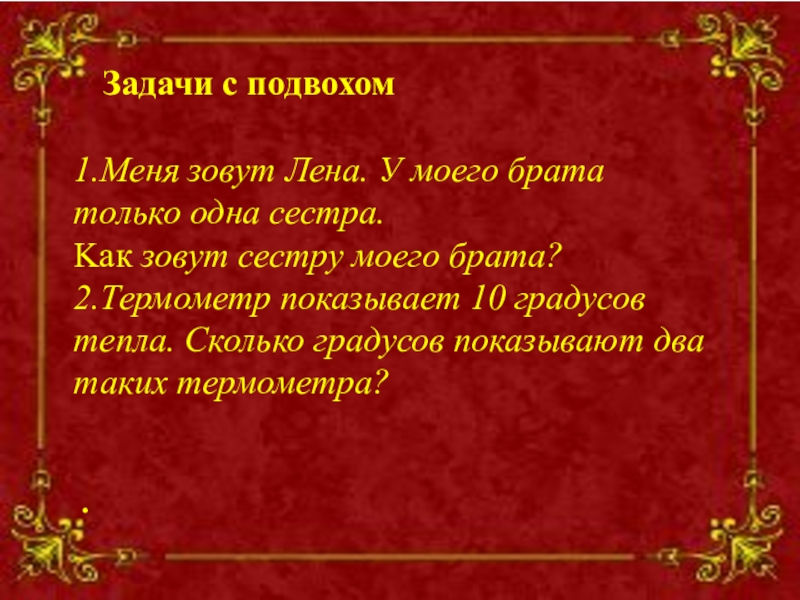 Задачи с подвохом

1.Меня зовут Лена. У моего брата только одна сестра.
Как зовут сестру моего брата?
2.Термометр показывает 10 градусов тепла. Сколько градусов показывают два таких термометра?

.